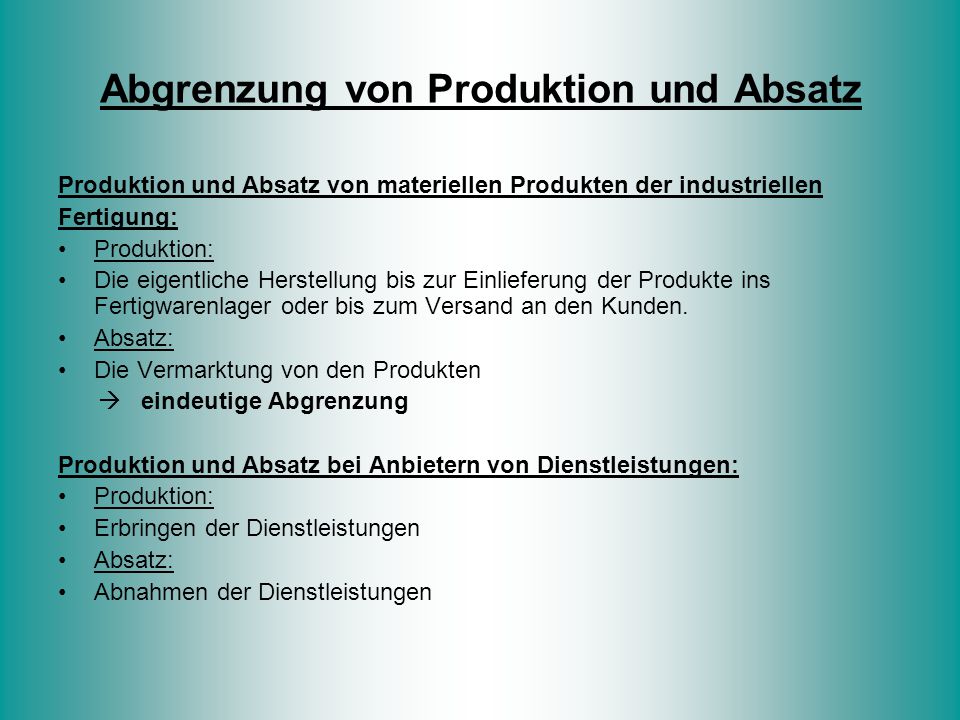 Abgrenzung von Produktion und Absatz

Produktion und Absatz von materiellen Produkten der industriellen Fertigung:
• Produktion:
• Die eigentliche Herstellung bis zur Einlieferung der Produkte ins Fertigwarenlager oder bis zum Versand an den Kunden.
• Absatz:
• Die Vermarktung von den Produkten
→ eindeutige Abgrenzung

Produktion und Absatz bei Anbietern von Dienstleistungen:
• Produktion:
• Erbringen der Dienstleistungen
• Absatz:
• Abnahmen der Dienstleistungen